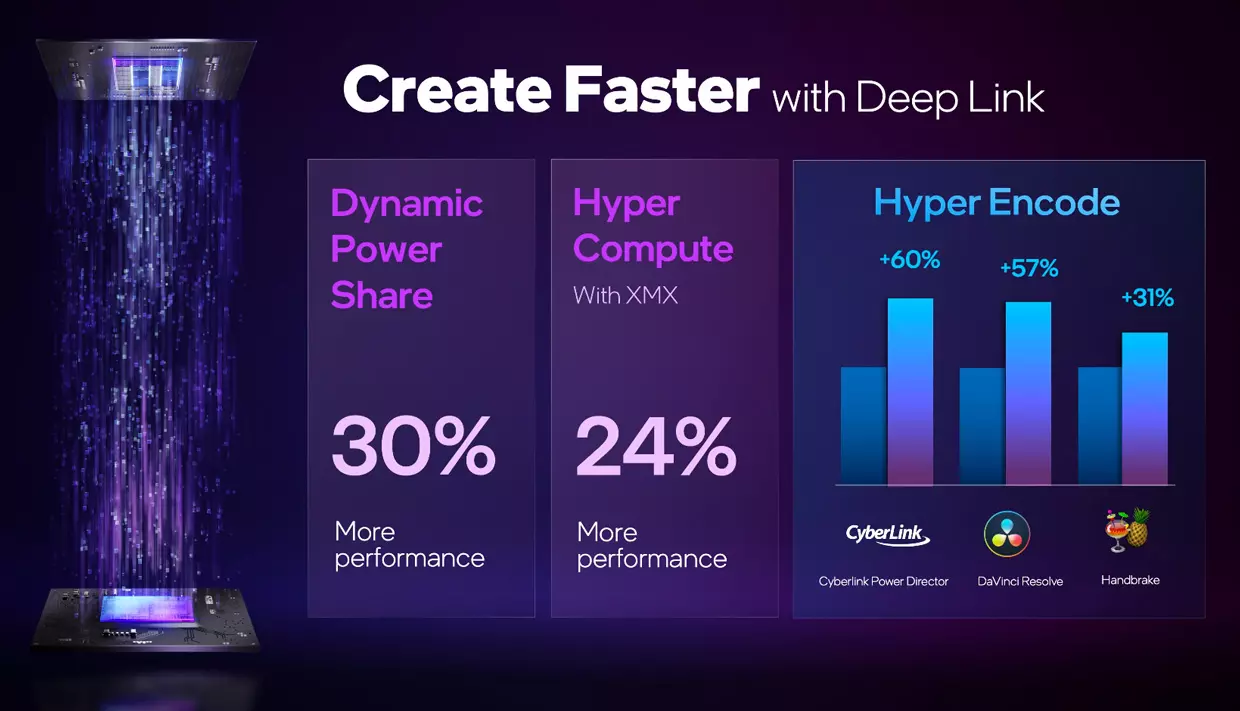 Create Faster with Deep Link

Dynamic Power Share

30%

More performance

Hyper Compute

With XMX

24%

More performance

Hyper Encode

+60%

+57%

+31%

CyberLink

Cyberlink Power Director

DaVinci Resolve

Handbrake